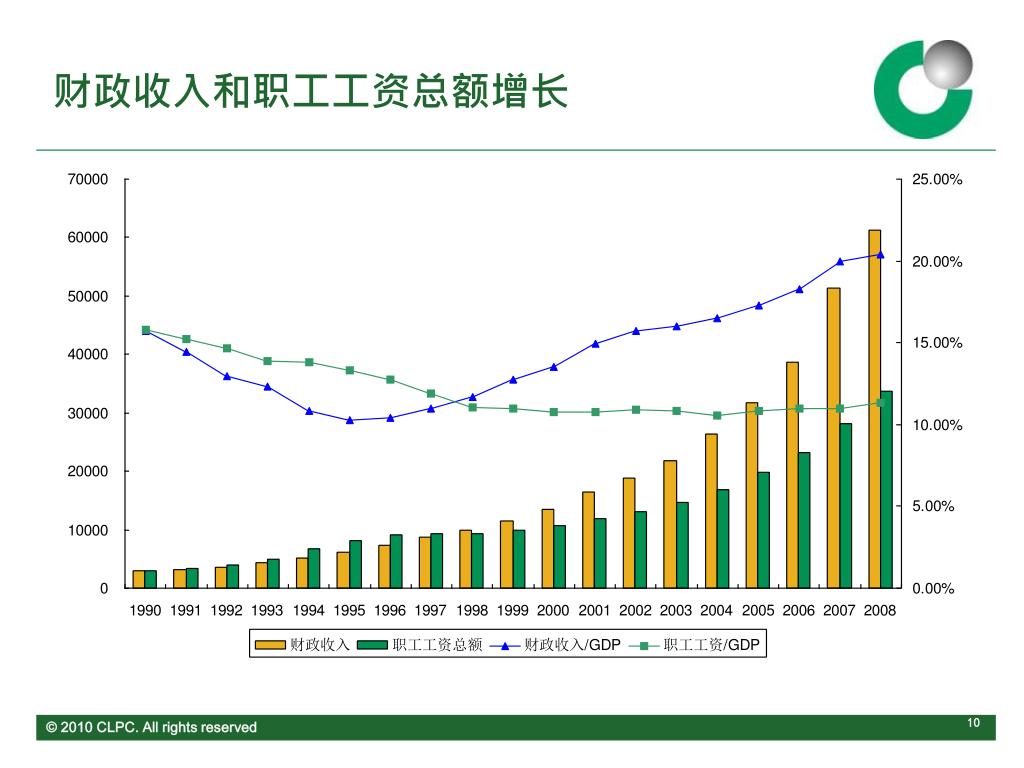 财政收入和职工工资总额增长

70000
60000
50000
40000
30000
20000
10000
0

25.00%
20.00%
15.00%
10.00%
5.00%
0.00%

1990 1991 1992 1993 1994 1995 1996 1997 1998 1999 2000 2001 2002 2003 2004 2005 2006 2007 2008

财政收入 职工工资总额 财政收入/GDP 职工工资/GDP

© 2010 CLPC. All rights reserved

10